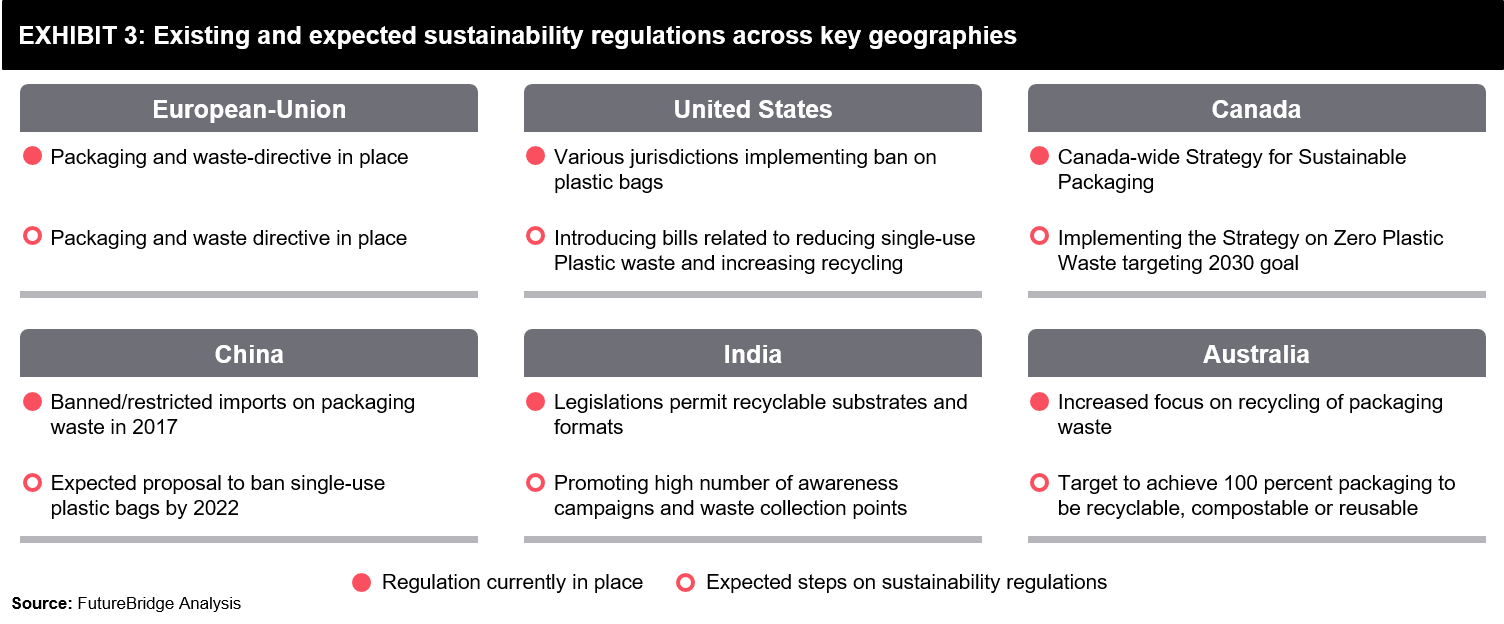 EXHIBIT 3: Existing and expected sustainability regulations across key geographies

European-Union

Packaging and waste-directive in place

Packaging and waste directive in place

United States

Various jurisdictions implementing ban on plastic bags

Introducing bills related to reducing single-use Plastic waste and increasing recycling

Canada

Canada-wide Strategy for Sustainable Packaging

Implementing the Strategy on Zero Plastic Waste targeting 2030 goal

China

Banned/restricted imports on packaging waste in 2017

Expected proposal to ban single-use plastic bags by 2022

India

Legislations permit recyclable substrates and formats

Promoting high number of awareness campaigns and waste collection points

Australia

Increased focus on recycling of packaging waste

Target to achieve 100 percent packaging to be recyclable, compostable or reusable

Regulation currently in place   Expected steps on sustainability regulations

Source: FutureBridge Analysis